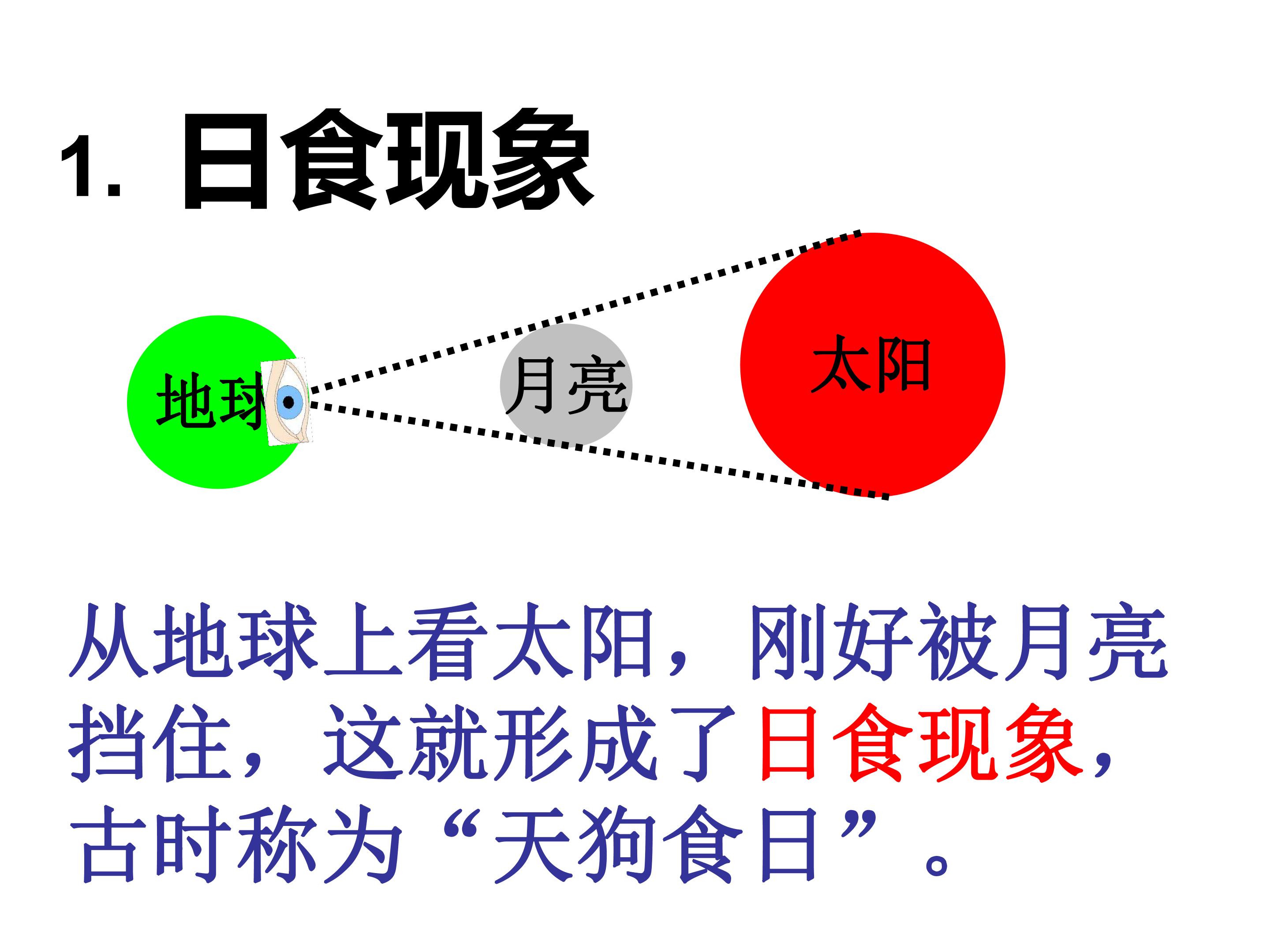 1. 日食现象

地球

月亮

太阳

从地球上看太阳，刚好被月亮挡住，这就形成了日食现象，古时称为“天狗食日”。